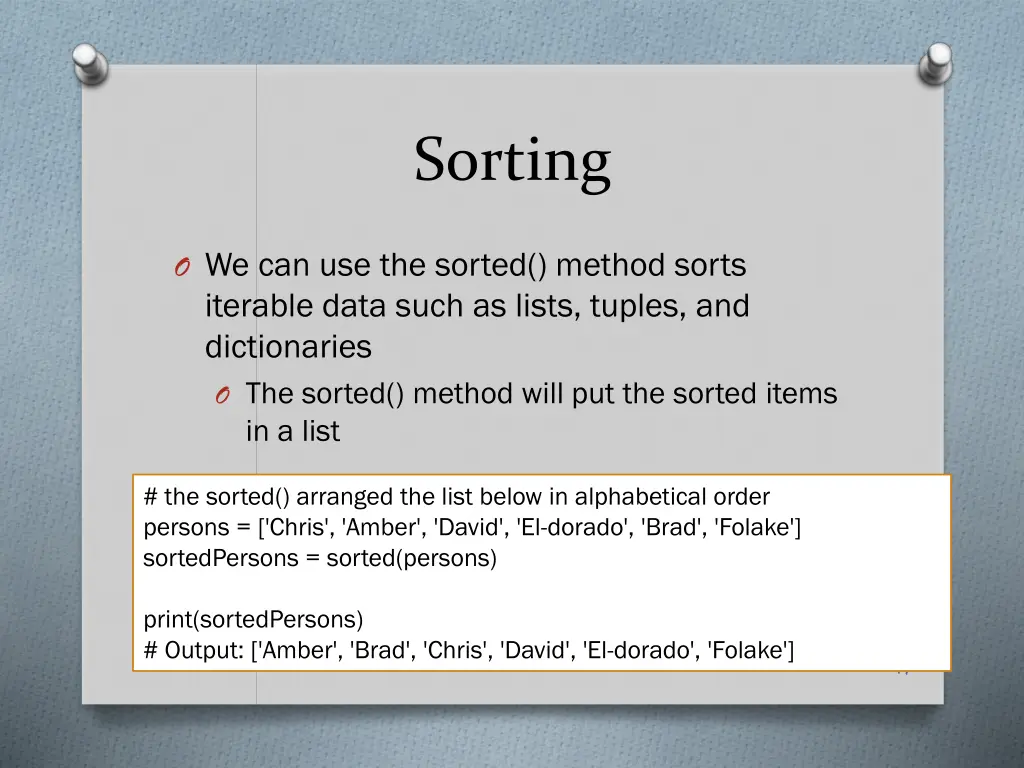 Sorting

O We can use the sorted() method sorts iterable data such as lists, tuples, and dictionaries

O The sorted() method will put the sorted items in a list

# the sorted() arranged the list below in alphabetical order
persons = ['Chris', 'Amber', 'David', 'El-dorado', 'Brad', 'Folake']
sortedPersons = sorted(persons)

print(sortedPersons)
# Output: ['Amber', 'Brad', 'Chris', 'David', 'El-dorado', 'Folake']